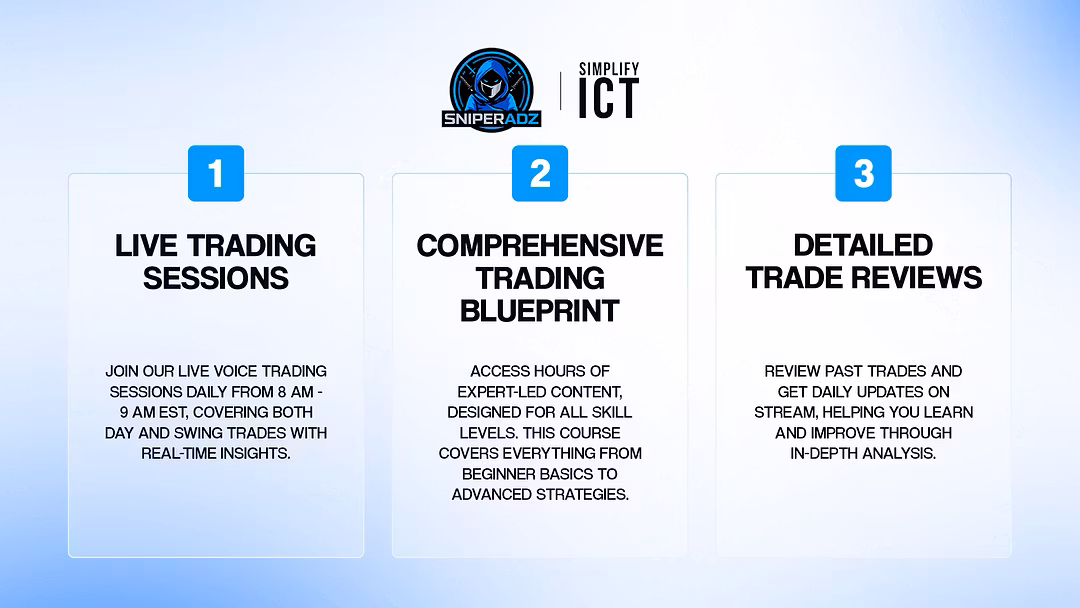 SNIPERADZ

SIMPLIFY ICT

1

LIVE TRADING SESSIONS

JOIN OUR LIVE VOICE TRADING SESSIONS DAILY FROM 8 AM - 9 AM EST, COVERING BOTH DAY AND SWING TRADES WITH REAL-TIME INSIGHTS.

2

COMPREHENSIVE TRADING BLUEPRINT

ACCESS HOURS OF EXPERT-LED CONTENT, DESIGNED FOR ALL SKILL LEVELS. THIS COURSE COVERS EVERYTHING FROM BEGINNER BASICS TO ADVANCED STRATEGIES.

3

DETAILED TRADE REVIEWS

REVIEW PAST TRADES AND GET DAILY UPDATES ON STREAM, HELPING YOU LEARN AND IMPROVE THROUGH IN-DEPTH ANALYSIS.